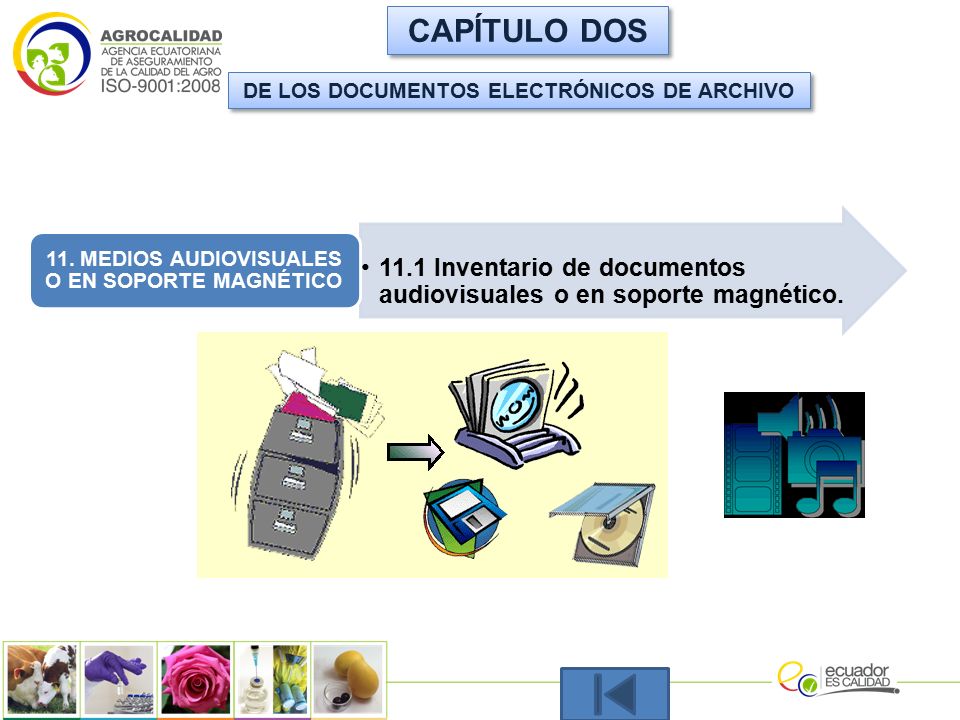 AGROCALIDAD
AGENCIA ECUATORIANA DE ASEGURAMIENTO DE LA CALIDAD DEL AGRO
ISO-9001:2008

CAPÍTULO DOS

DE LOS DOCUMENTOS ELECTRÓNICOS DE ARCHIVO

11. MEDIOS AUDIOVISUALES O EN SOPORTE MAGNÉTICO

• 11.1 Inventario de documentos audiovisuales o en soporte magnético.

ecuador ES CALIDAD